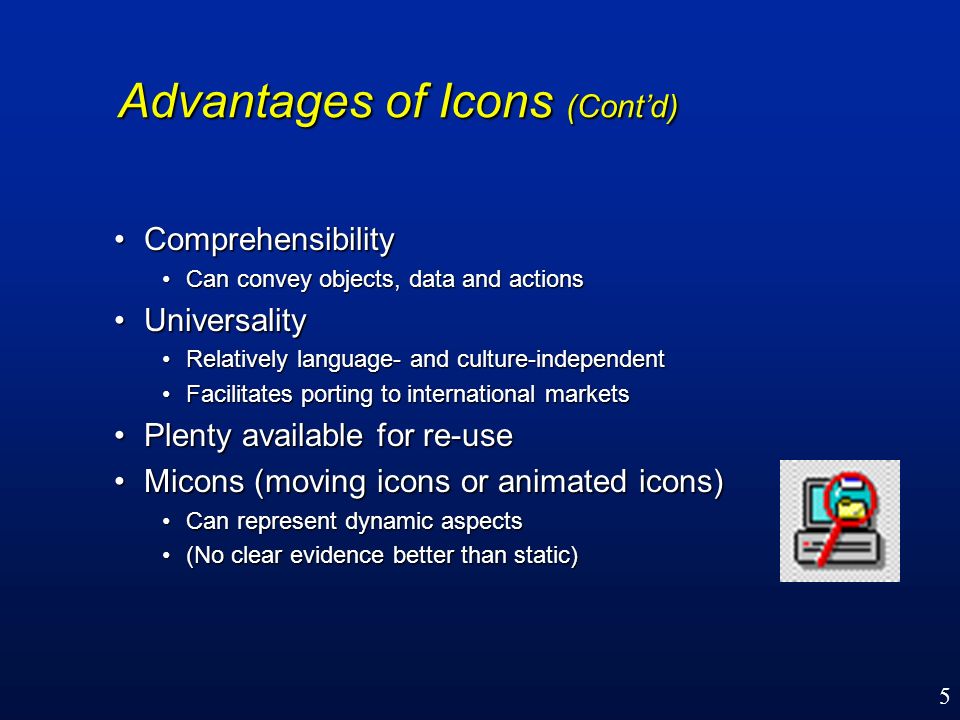 Advantages of Icons (Cont'd)

• Comprehensibility
  • Can convey objects, data and actions
• Universality
  • Relatively language- and culture-independent
  • Facilitates porting to international markets
• Plenty available for re-use
• Micons (moving icons or animated icons)
  • Can represent dynamic aspects
  • (No clear evidence better than static)

5